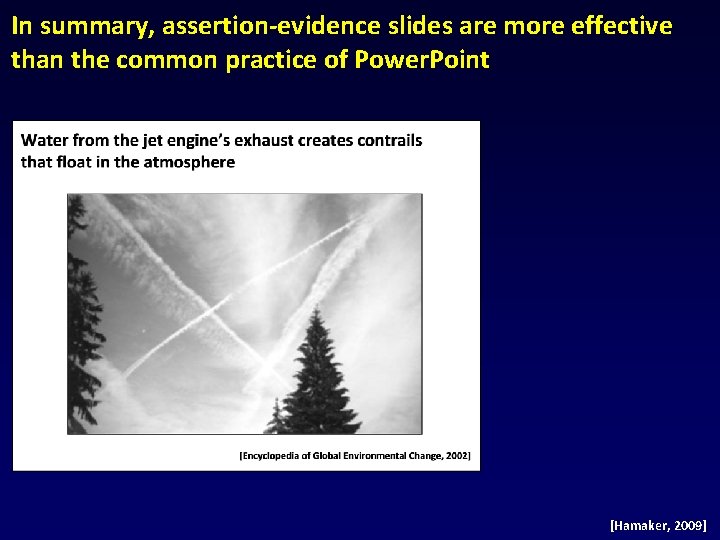 In summary, assertion-evidence slides are more effective than the common practice of PowerPoint

Water from the jet engine's exhaust creates contrails that float in the atmosphere

[Encyclopedia of Global Environmental Change, 2002]

[Hamaker, 2009]